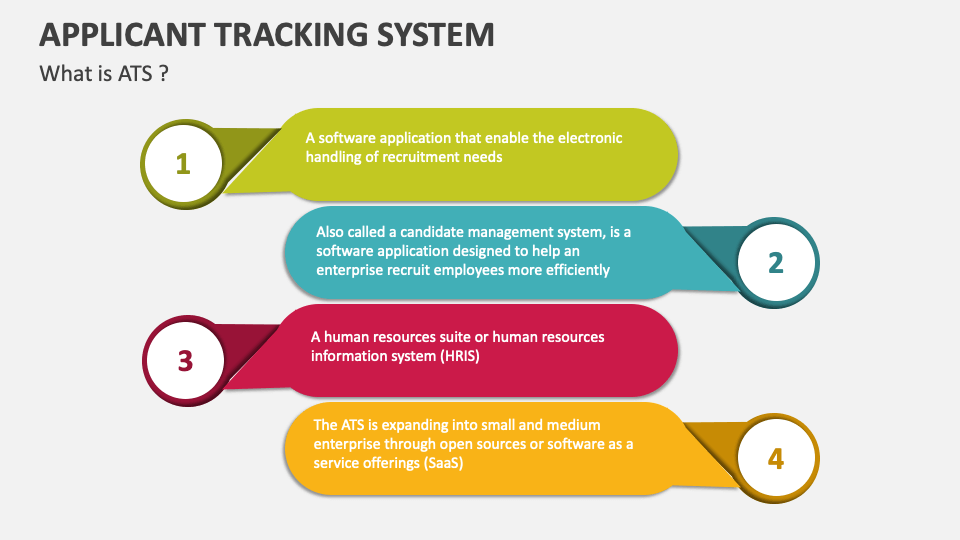 APPLICANT TRACKING SYSTEM

What is ATS ?

1

A software application that enable the electronic handling of recruitment needs

Also called a candidate management system, is a software application designed to help an enterprise recruit employees more efficiently

2

3

A human resources suite or human resources information system (HRIS)

The ATS is expanding into small and medium enterprise through open sources or software as a service offerings (SaaS)

4